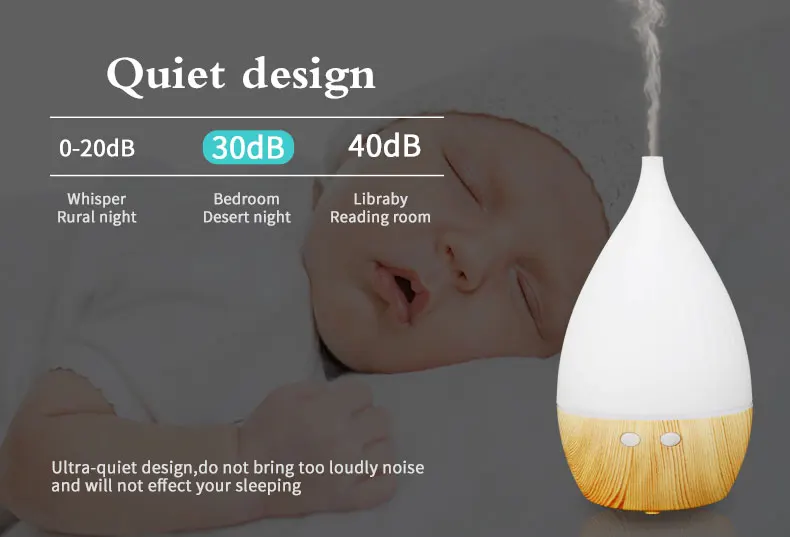 Quiet design

| 0-20dB | 30dB | 40dB |
|---|---|---|
| Whisper Rural night | Bedroom Desert night | Libraby Reading room |

Ultra-quiet design,do not bring too loudly noise and will not effect your sleeping